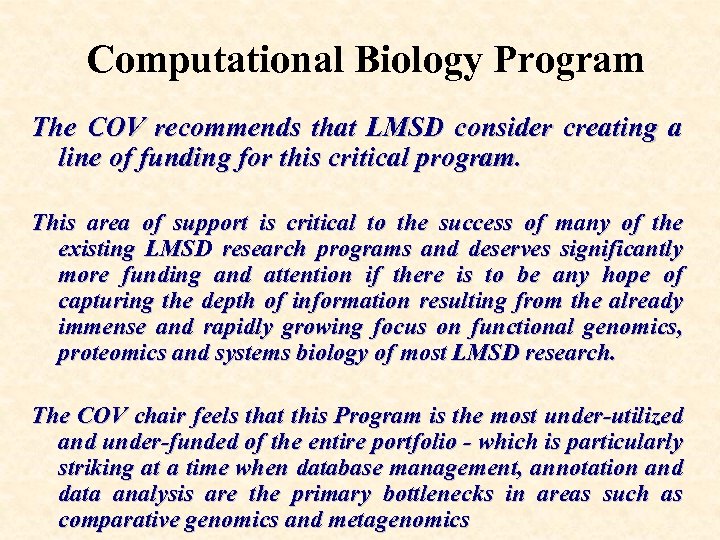 Computational Biology Program

The COV recommends that LMSD consider creating a line of funding for this critical program.

This area of support is critical to the success of many of the existing LMSD research programs and deserves significantly more funding and attention if there is to be any hope of capturing the depth of information resulting from the already immense and rapidly growing focus on functional genomics, proteomics and systems biology of most LMSD research.

The COV chair feels that this Program is the most under-utilized and under-funded of the entire portfolio - which is particularly striking at a time when database management, annotation and data analysis are the primary bottlenecks in areas such as comparative genomics and metagenomics